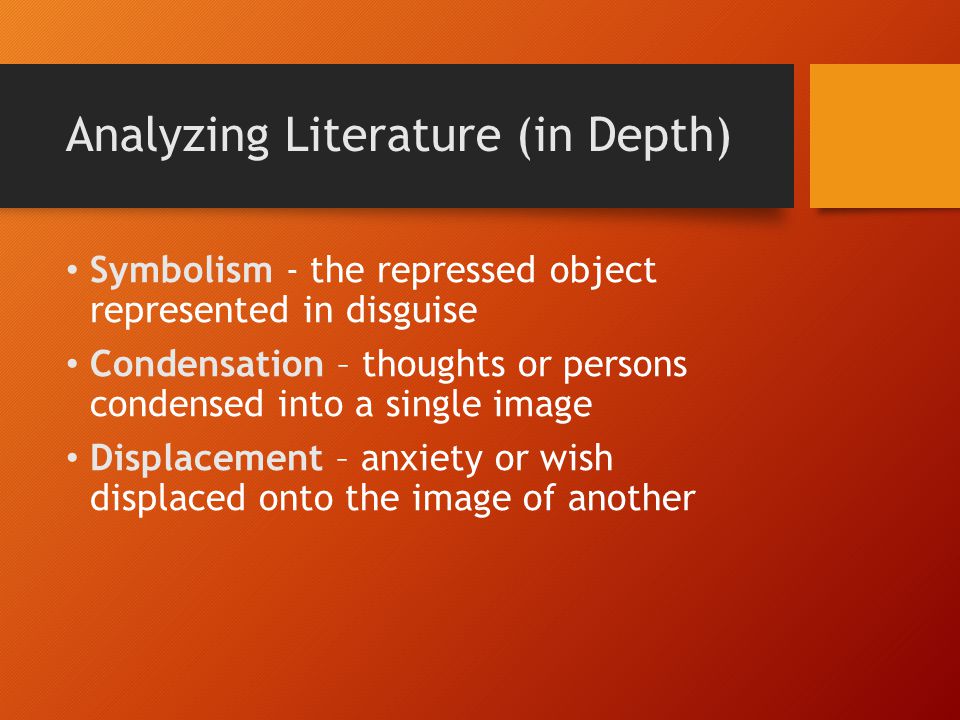 Analyzing Literature (in Depth)

• Symbolism - the repressed object represented in disguise
• Condensation – thoughts or persons condensed into a single image
• Displacement – anxiety or wish displaced onto the image of another